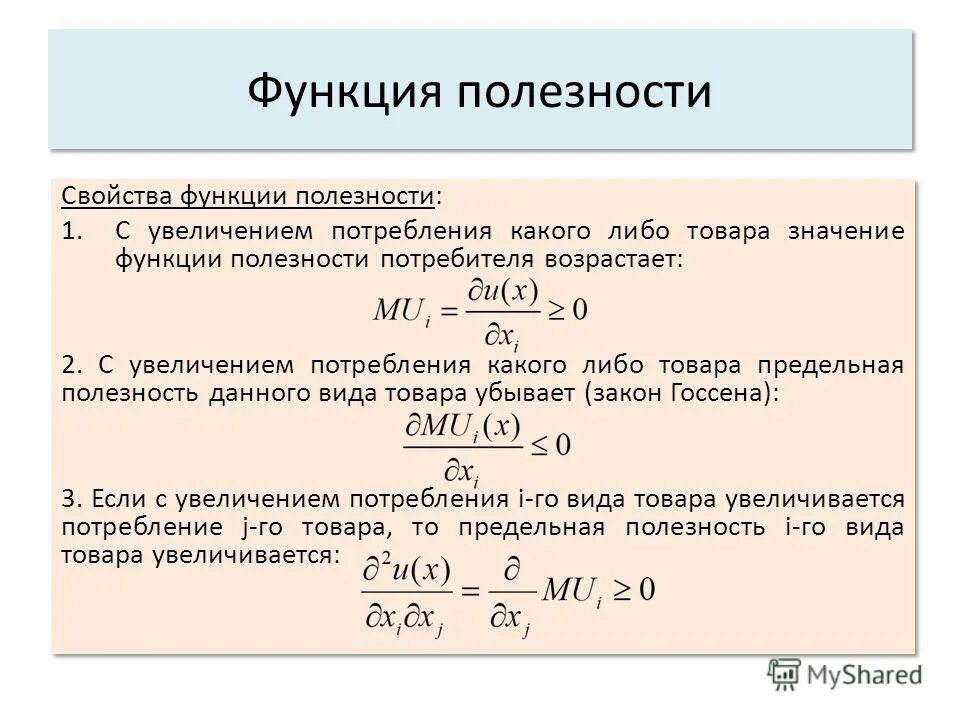 Функция полезности

Свойства функции полезности:

1. С увеличением потребления какого либо товара значение функции полезности потребителя возрастает:

$MU_i = \frac{\partial u(x)}{\partial x_i} \geq 0$

2. С увеличением потребления какого либо товара предельная полезность данного вида товара убывает (закон Госсена):

$\frac{\partial MU_i(x)}{\partial x_i} \leq 0$

3. Если с увеличением потребления i-го вида товара увеличивается потребление j-го товара, то предельная полезность i-го вида товара увеличивается:

$\frac{\partial^2 u(x)}{\partial x_i \partial x_j} = \frac{\partial}{\partial x_j} MU_i \geq 0$

MyShared